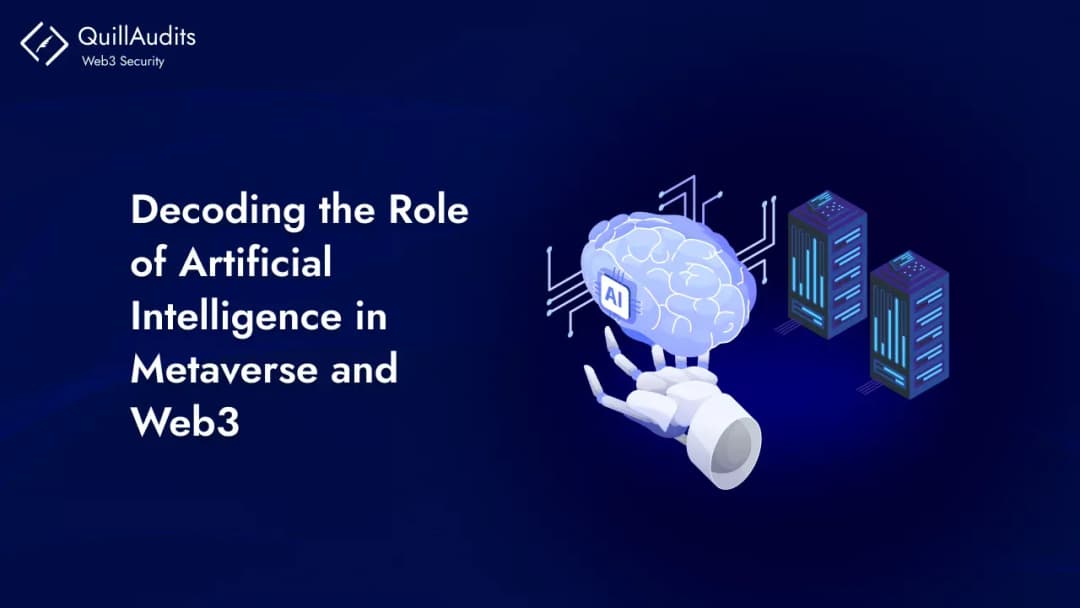 QuillAudits
Web3 Security

Decoding the Role of Artificial Intelligence in Metaverse and Web3

AI